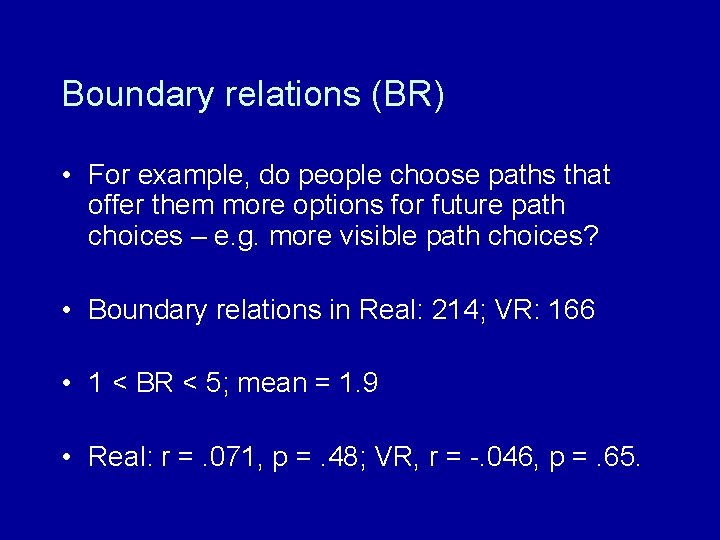 Boundary relations (BR)

• For example, do people choose paths that offer them more options for future path choices – e.g. more visible path choices?

• Boundary relations in Real: 214; VR: 166

• 1 < BR < 5; mean = 1.9

• Real: r = .071, p = .48; VR, r = -.046, p = .65.